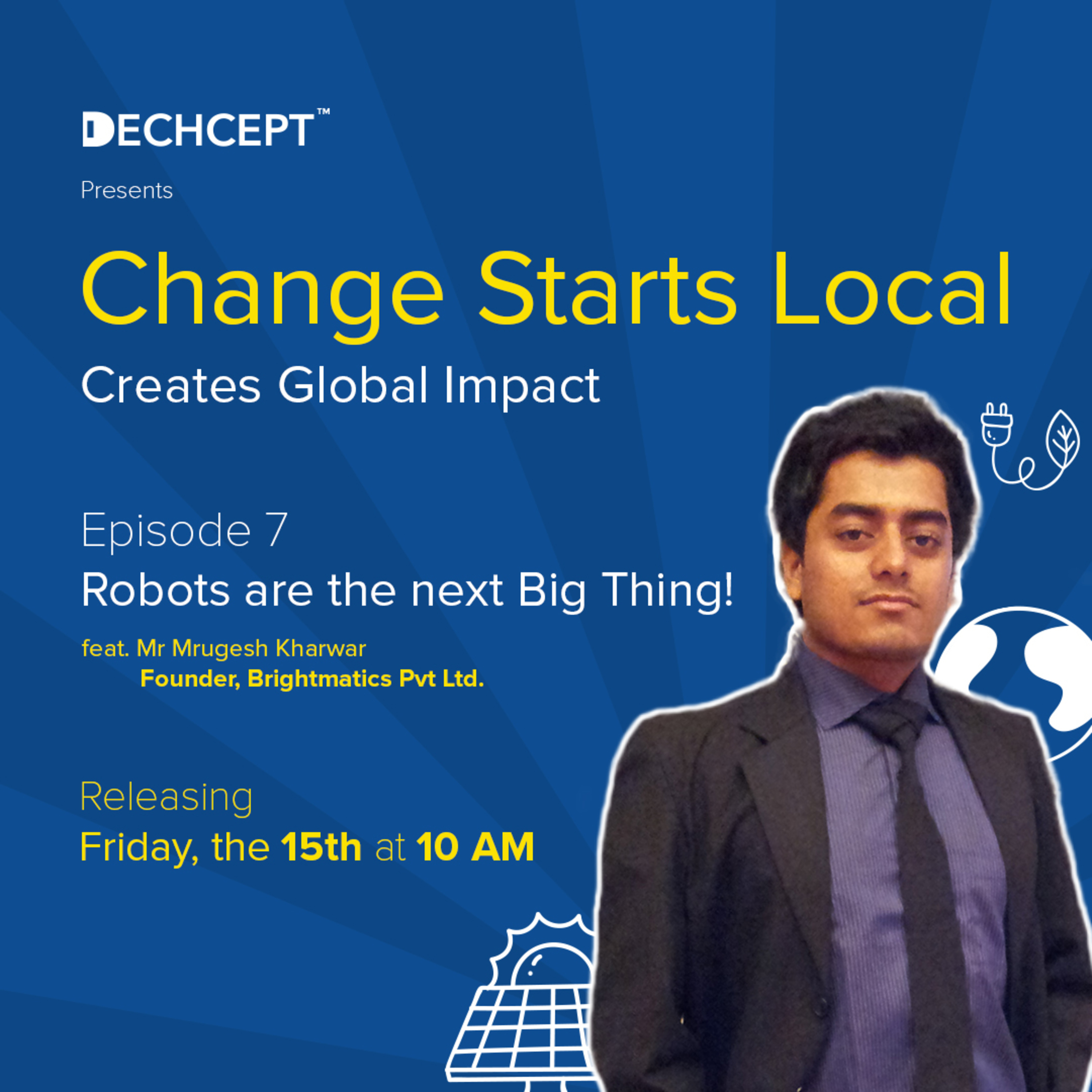 DECHCEPT™

Presents

Change Starts Local

Creates Global Impact

Episode 7

Robots are the next Big Thing!

feat. Mr Mrugesh Kharwar
Founder, Brightmatics Pvt Ltd.

Releasing

Friday, the 15th at 10 AM